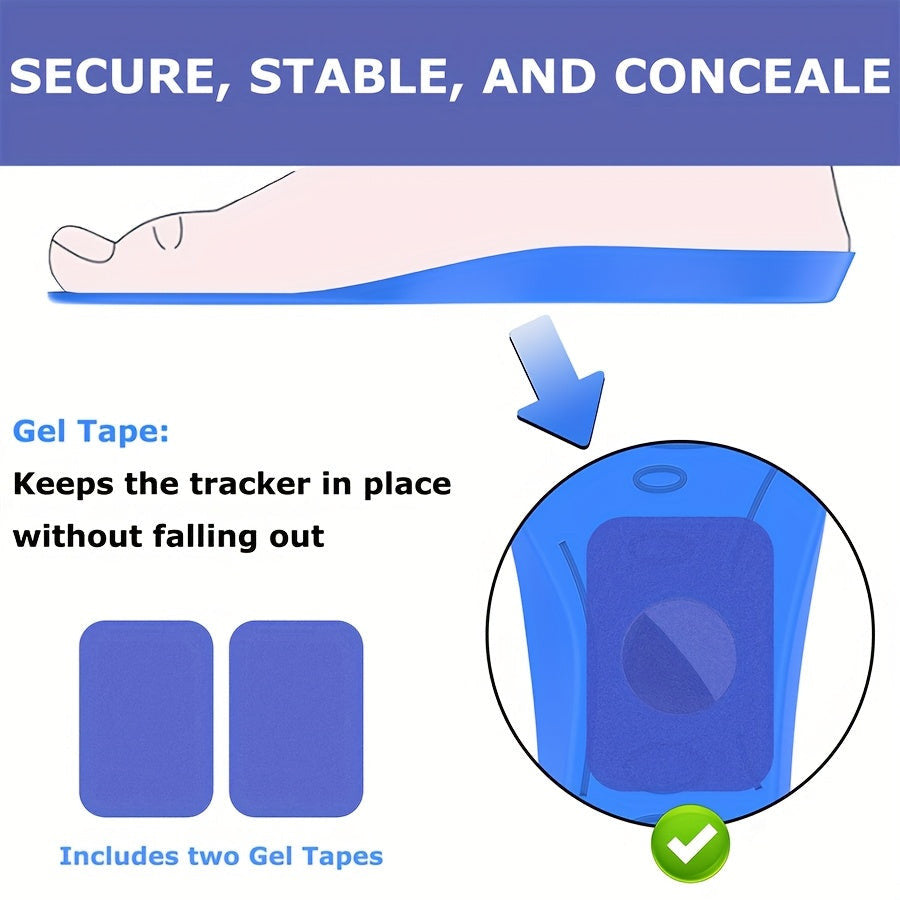 SECURE, STABLE, AND CONCEALE

Gel Tape:

Keeps the tracker in place without falling out

Includes two Gel Tapes